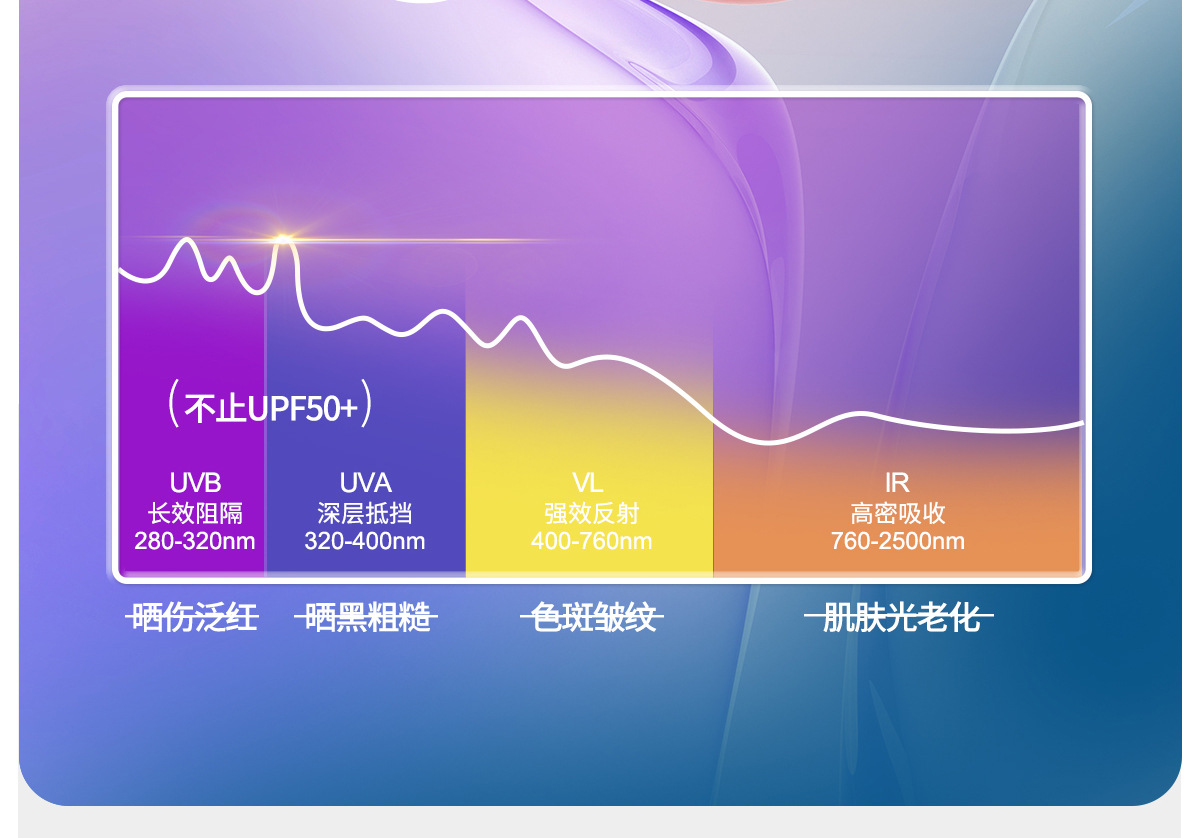 （不止UPF50+）

UVB
长效阻隔
280-320nm

UVA
深层抵挡
320-400nm

VL
强效反射
400-760nm

IR
高密吸收
760-2500nm

晒伤泛红

晒黑粗糙

色斑皱纹

肌肤光老化